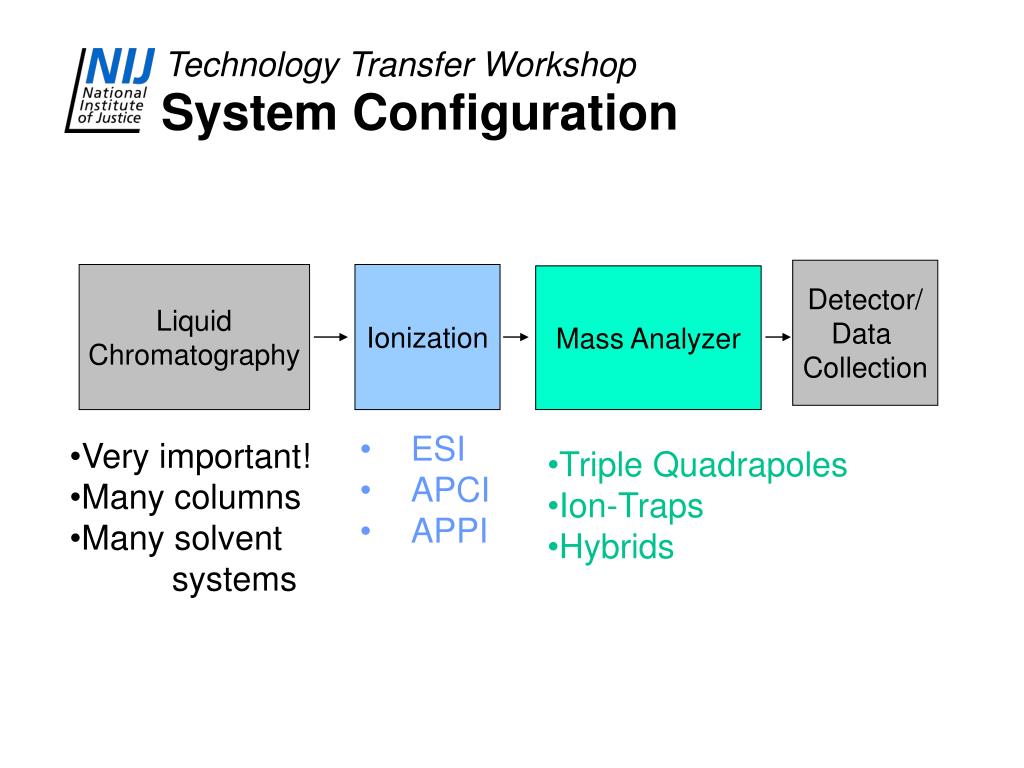 NIJ National Institute of Justice

Technology Transfer Workshop

System Configuration

Liquid Chromatography

Ionization

Mass Analyzer

Detector/ Data Collection

•Very important!
•Many columns
•Many solvent systems

• ESI
• APCI
• APPI

•Triple Quadrapoles
•Ion-Traps
•Hybrids